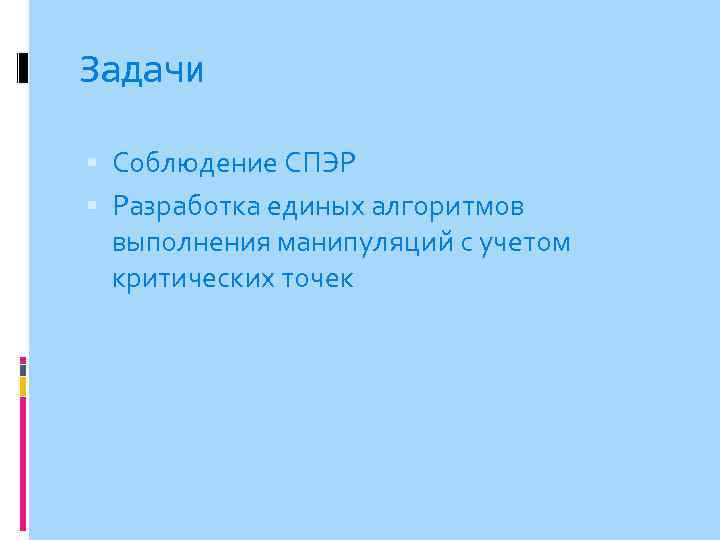 Задачи

Соблюдение СПЭР

Разработка единых алгоритмов выполнения манипуляций с учетом критических точек